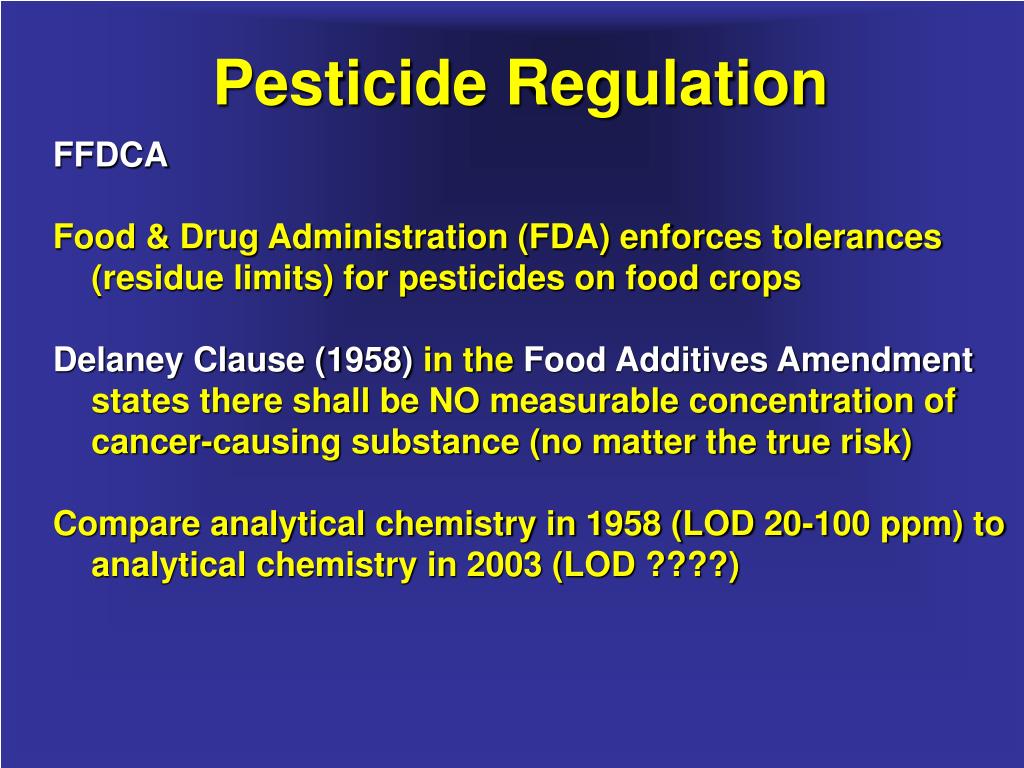 Pesticide Regulation

FFDCA

Food & Drug Administration (FDA) enforces tolerances (residue limits) for pesticides on food crops

Delaney Clause (1958) in the Food Additives Amendment states there shall be NO measurable concentration of cancer-causing substance (no matter the true risk)

Compare analytical chemistry in 1958 (LOD 20-100 ppm) to analytical chemistry in 2003 (LOD ????)